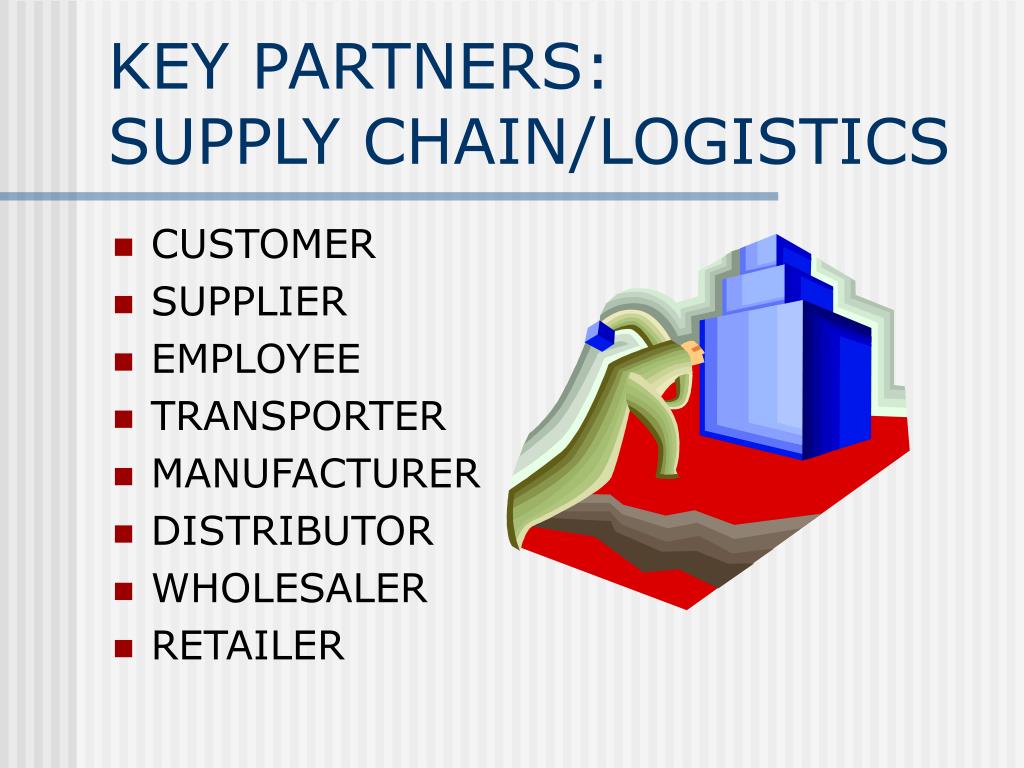 KEY PARTNERS:
SUPPLY CHAIN/LOGISTICS

- CUSTOMER
- SUPPLIER
- EMPLOYEE
- TRANSPORTER
- MANUFACTURER
- DISTRIBUTOR
- WHOLESALER
- RETAILER